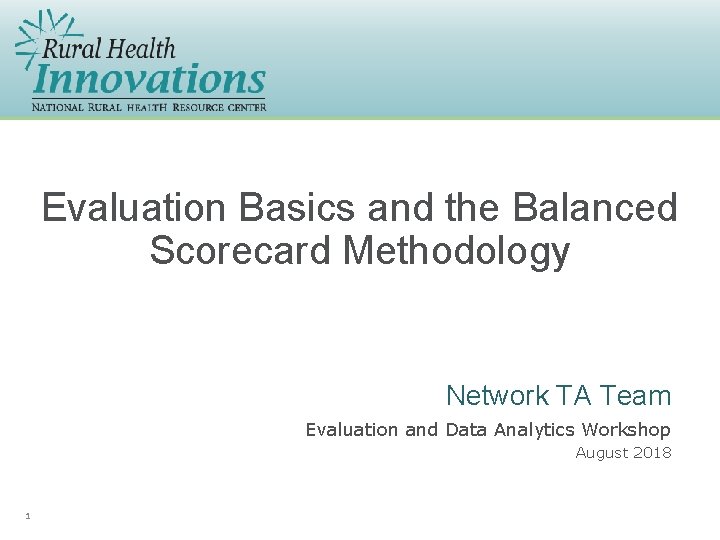 Rural Health
Innovations
NATIONAL RURAL HEALTH RESOURCE CENTER

Evaluation Basics and the Balanced Scorecard Methodology

Network TA Team

Evaluation and Data Analytics Workshop

August 2018

1